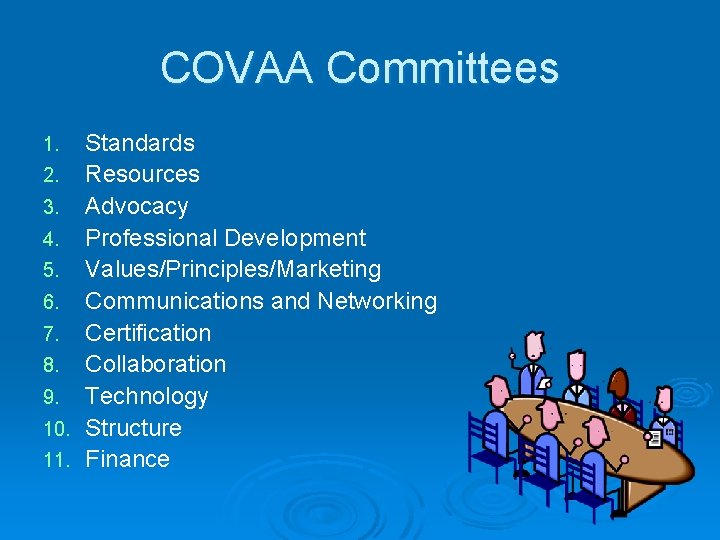 COVAA Committees

1. Standards
2. Resources
3. Advocacy
4. Professional Development
5. Values/Principles/Marketing
6. Communications and Networking
7. Certification
8. Collaboration
9. Technology
10. Structure
11. Finance